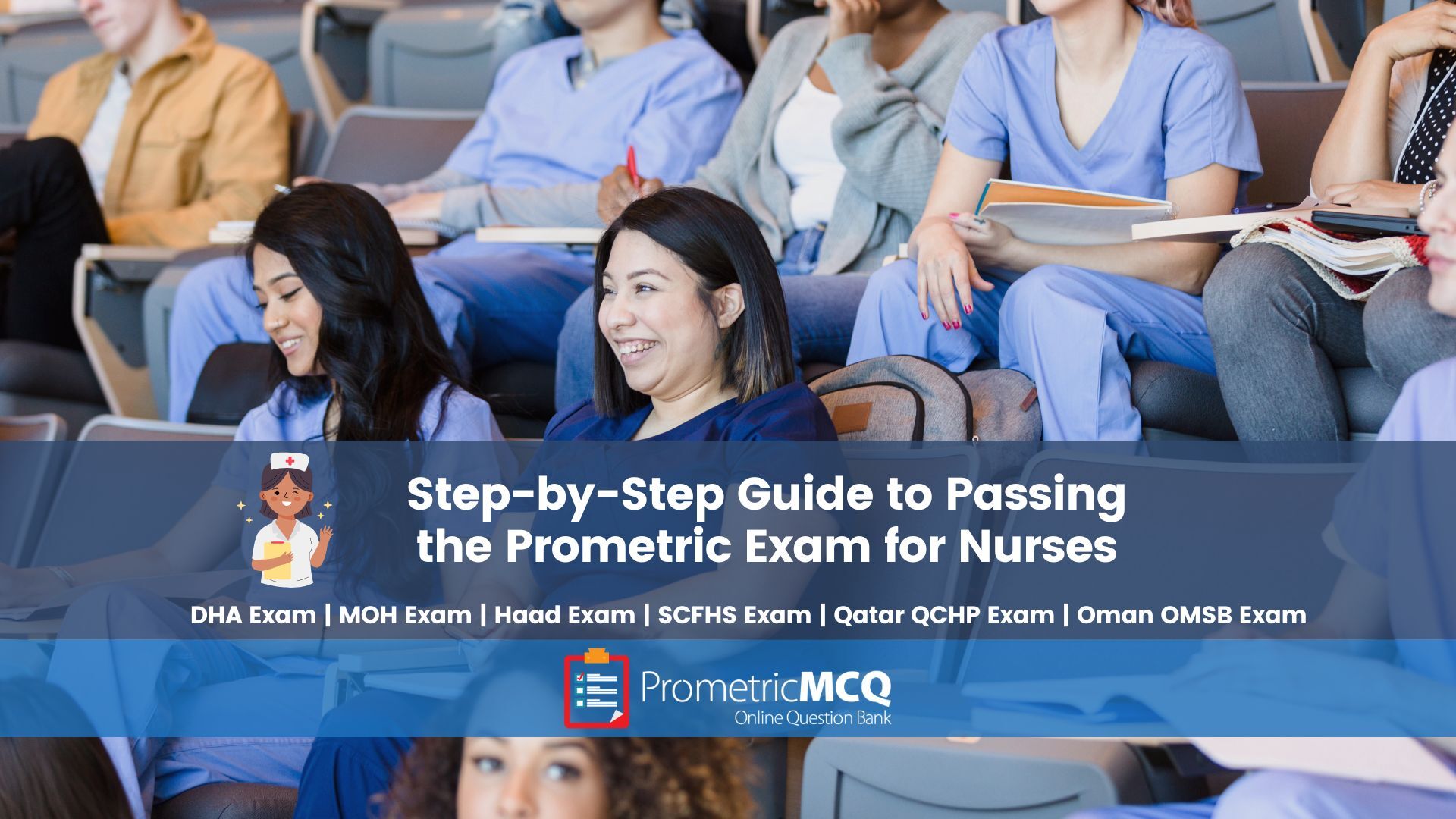 Step-by-Step Guide to Passing the Prometric Exam for Nurses

DHA Exam | MOH Exam | Haad Exam | SCFHS Exam | Qatar QCHP Exam | Oman OMSB Exam

PrometricMCQ
Online Question Bank